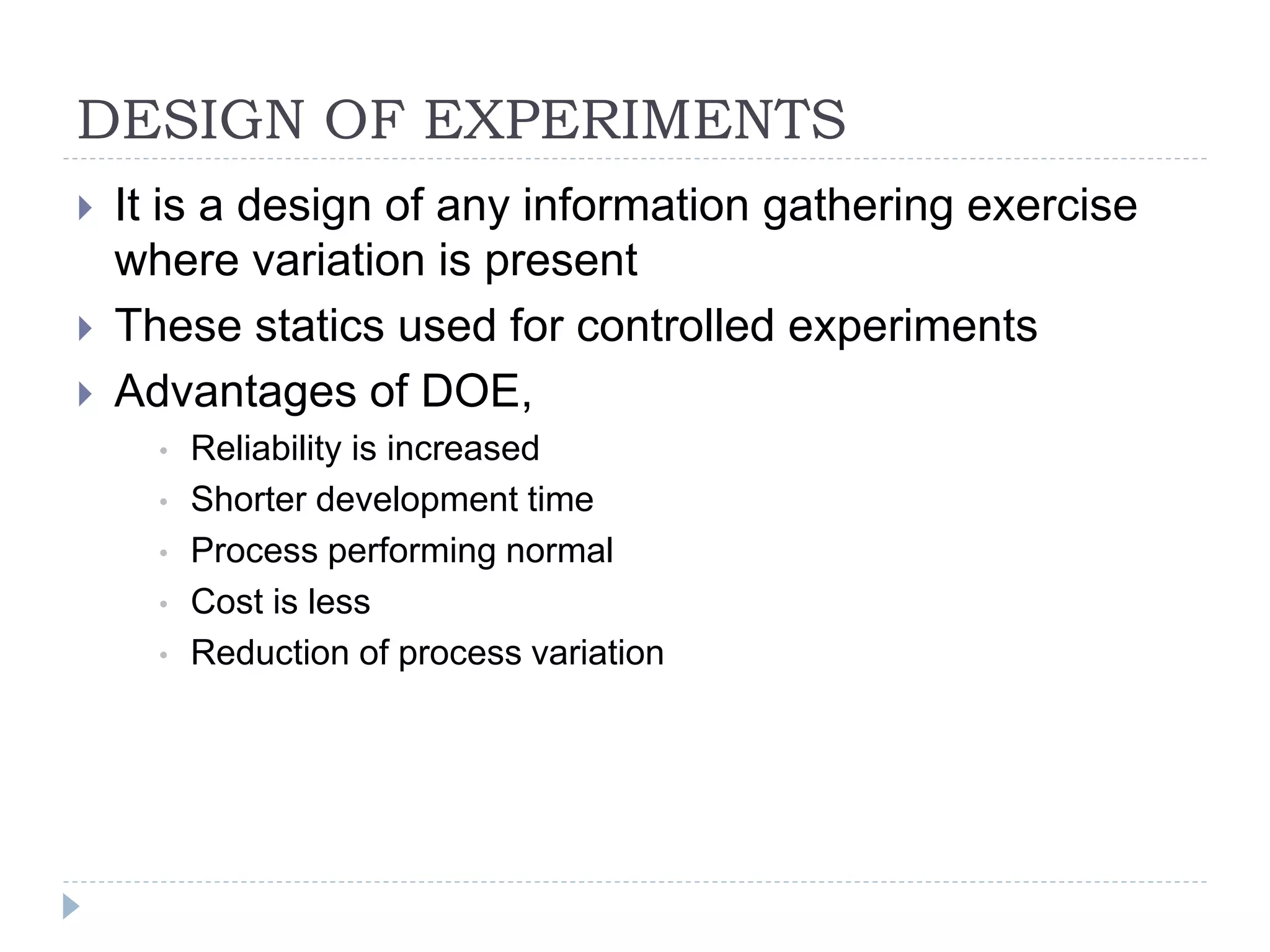 DESIGN OF EXPERIMENTS

It is a design of any information gathering exercise where variation is present

These statics used for controlled experiments

Advantages of DOE,

Reliability is increased

Shorter development time

Process performing normal

Cost is less

Reduction of process variation